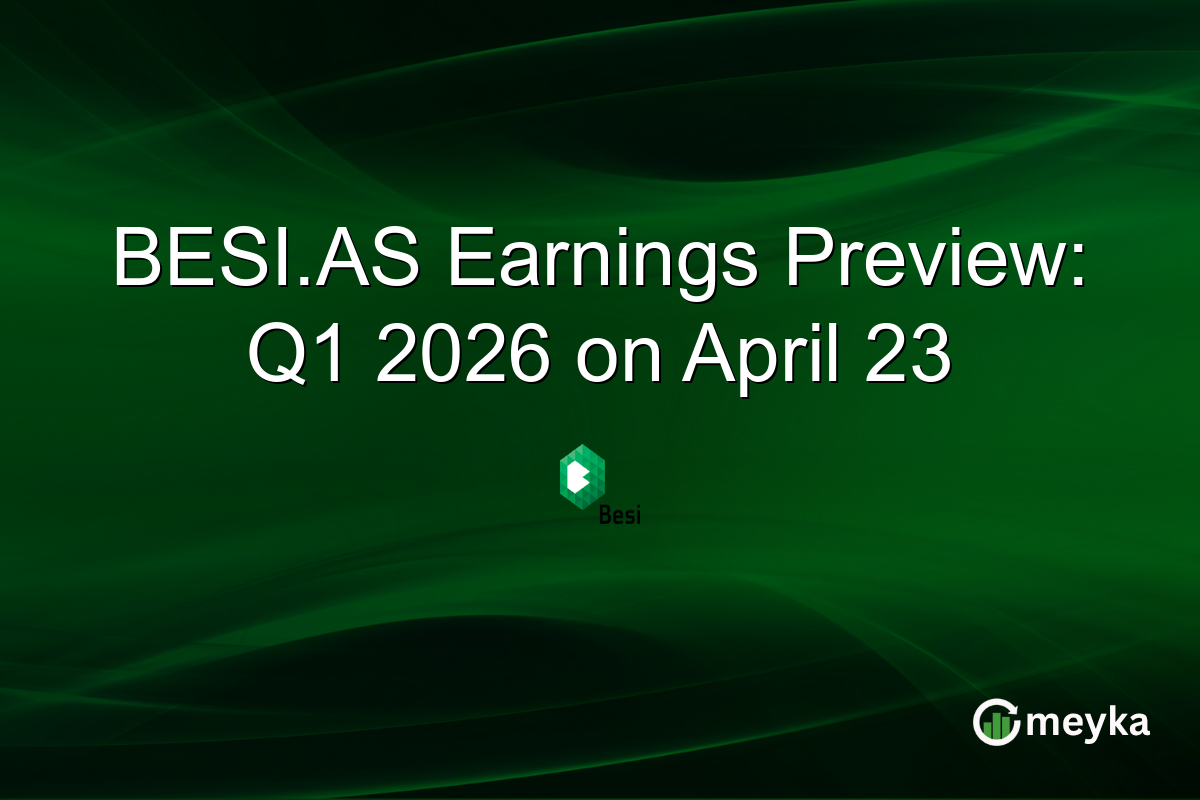 BESI.AS Earnings Preview: Q1 2026 on April 23

Besi

meyka